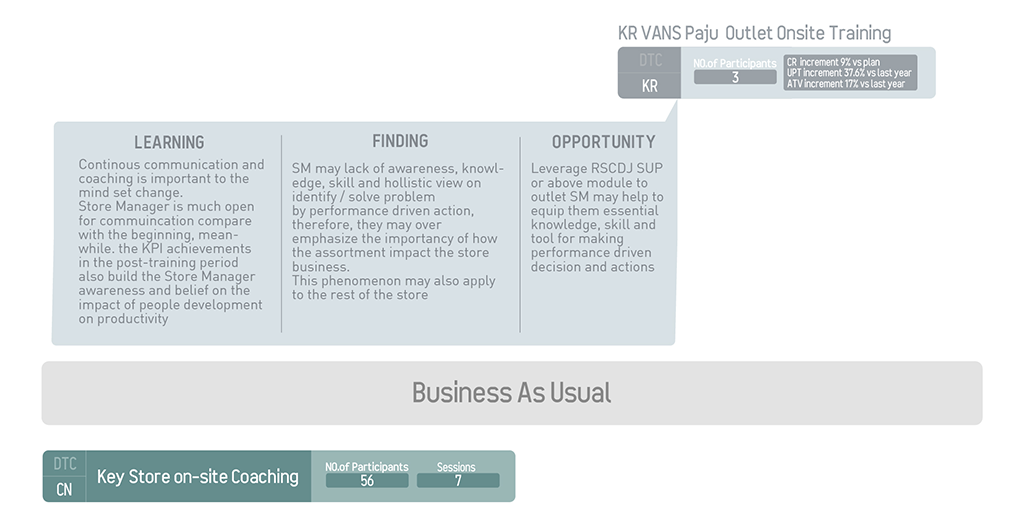 KR VANS Paju Outlet Onsite Training

DTC
KR

NO.of Participants
3

CR increment 9% vs plan
UPT increment 37.6% vs last year
ATV increment 17% vs last year

LEARNING

Continous communication and coaching is important to the mind set change.
Store Manager is much open for commuincation compare with the beginning, meanwhile. the KPI achievements in the post-training period also build the Store Manager awareness and belief on the impact of people development on productivity

FINDING

SM may lack of awareness, knowledge, skill and hollistic view on identify / solve problem by performance driven action, therefore, they may over emphasize the importancy of how the assortment impact the store business.
This phenomenon may also apply to the rest of the store

OPPORTUNITY

Leverage RSCDJ SUP or above module to outlet SM may help to equip them essential knowledge, skill and tool for making performance driven decision and actions

Business As Usual

DTC
CN

Key Store on-site Coaching

NO.of Participants
56

Sessions
7